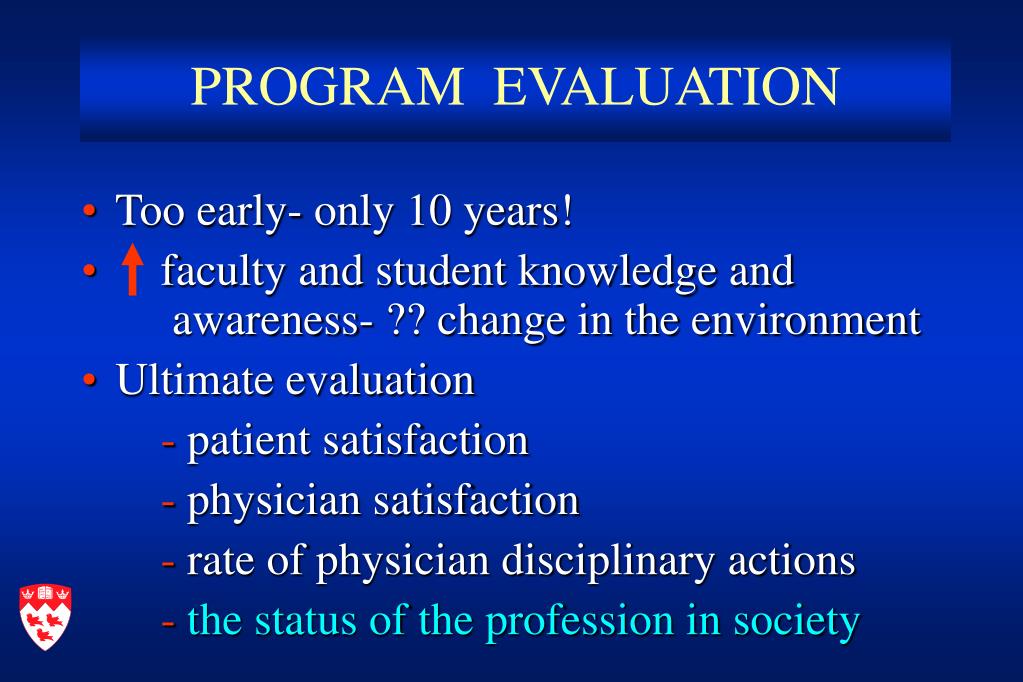 PROGRAM EVALUATION

• Too early- only 10 years!
• ↑ faculty and student knowledge and awareness- ?? change in the environment
• Ultimate evaluation
- patient satisfaction
- physician satisfaction
- rate of physician disciplinary actions
- the status of the profession in society